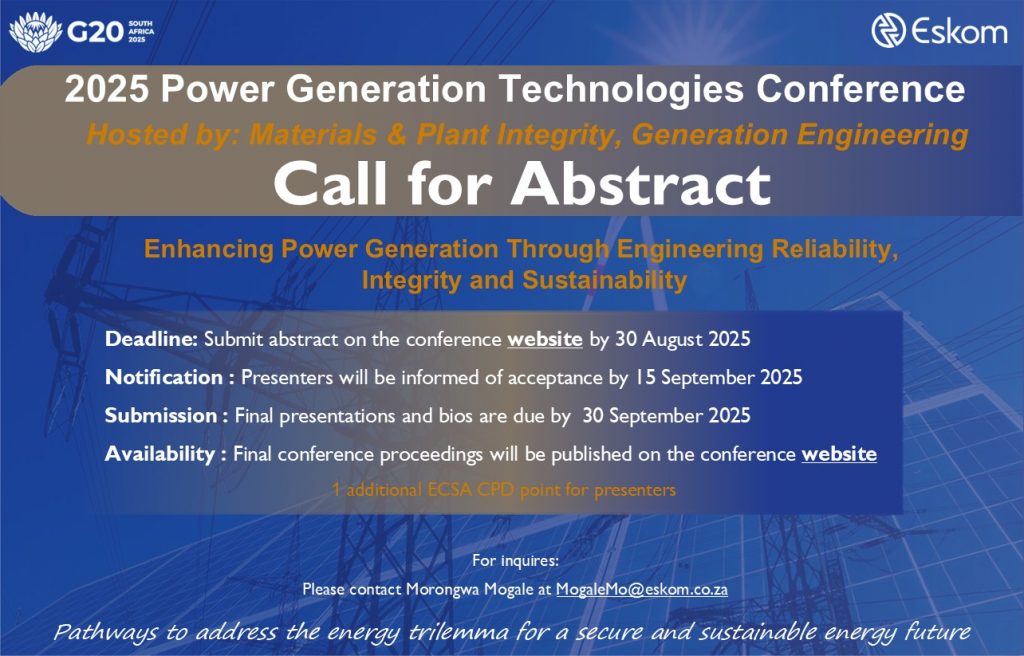 G20 SOUTH AFRICA 2025

Eskom

2025 Power Generation Technologies Conference

Hosted by: Materials & Plant Integrity, Generation Engineering

Call for Abstract

Enhancing Power Generation Through Engineering Reliability, Integrity and Sustainability

Deadline: Submit abstract on the conference website by 30 August 2025

Notification : Presenters will be informed of acceptance by 15 September 2025

Submission : Final presentations and bios are due by 30 September 2025

Availability : Final conference proceedings will be published on the conference website

1 additional ECSA CPD point for presenters

For inquires:

Please contact Morongwa Mogale at MogaleMo@eskom.co.za

Pathways to address the energy trilemma for a secure and sustainable energy future